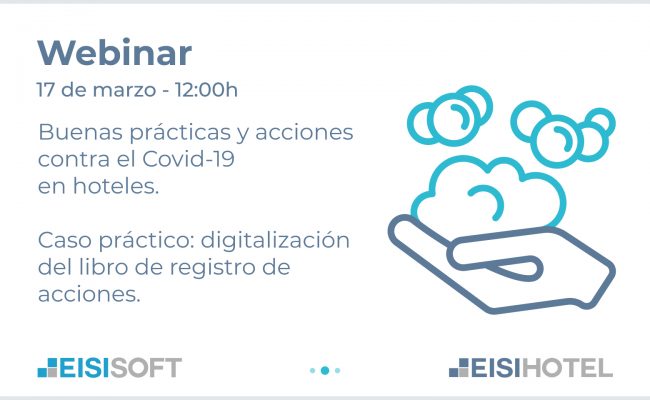 Webinar
17 de marzo - 12:00h

Buenas prácticas y acciones contra el Covid-19 en hoteles.

Caso práctico: digitalización del libro de registro de acciones.

EISISOFT

EISIHOTEL